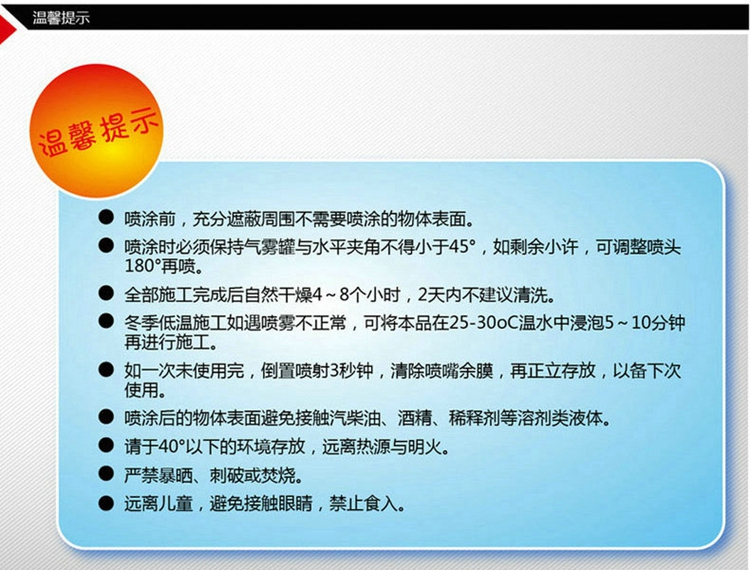 温馨提示

温馨提示

● 喷涂前，充分遮蔽周围不需要喷涂的物体表面。

● 喷涂时必须保持气雾罐与水平夹角不得小于45°，如剩余小许，可调整喷头180°再喷。

● 全部施工完成后自然干燥4～8个小时，2天内不建议清洗。

● 冬季低温施工如遇喷雾不正常，可将本品在25-30oC温水中浸泡5～10分钟再进行施工。

● 如一次未使用完，倒置喷射3秒钟，清除喷嘴余膜，再正立存放，以备下次使用。

● 喷涂后的物体表面避免接触汽柴油、酒精、稀释剂等溶剂类液体。

● 请于40°以下的环境存放，远离热源与明火。

● 严禁暴晒、刺破或焚烧。

● 远离儿童，避免接触眼睛，禁止食入。